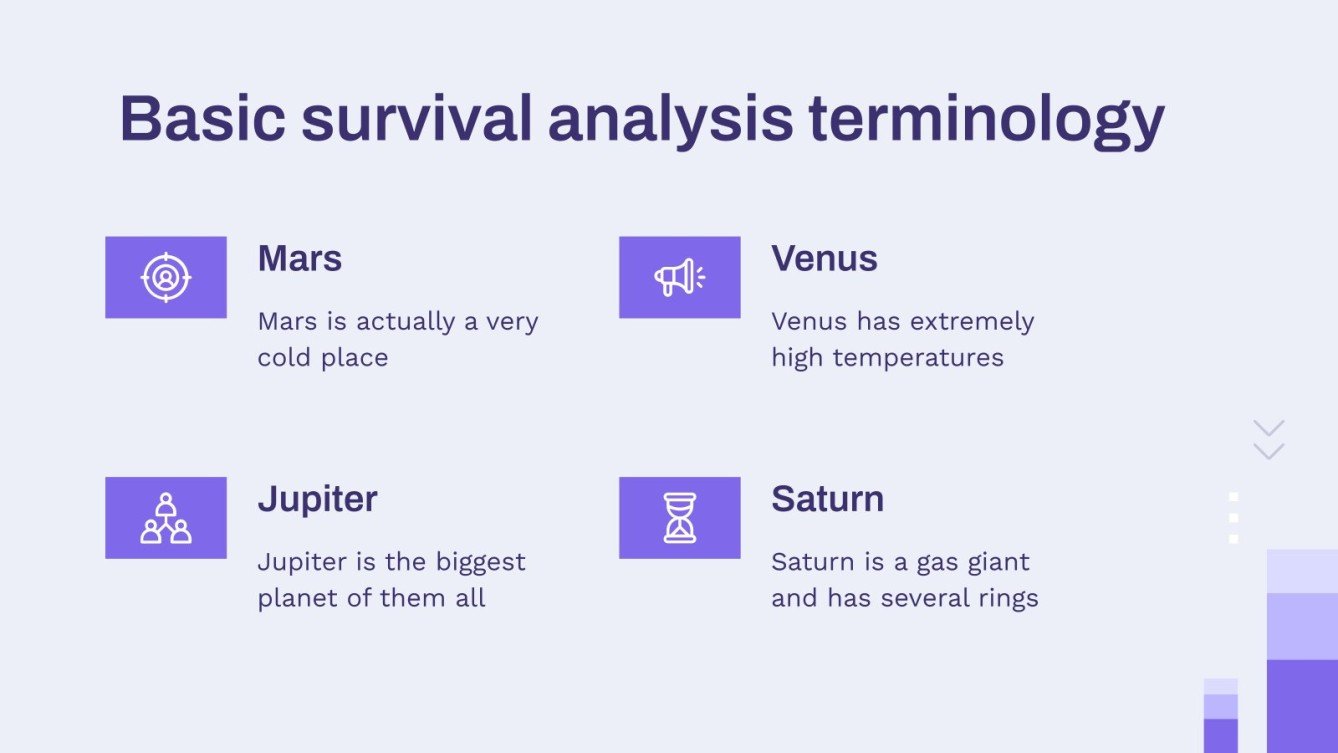 Basic survival analysis terminology

Mars

Mars is actually a very cold place

Venus

Venus has extremely high temperatures

Jupiter

Jupiter is the biggest planet of them all

Saturn

Saturn is a gas giant and has several rings